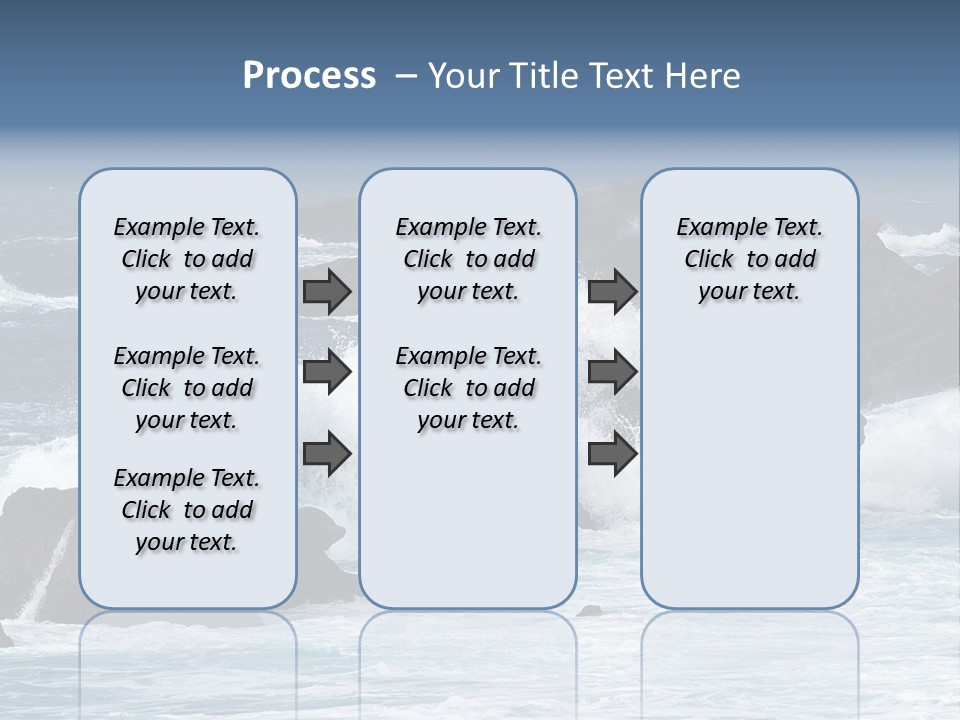 Process – Your Title Text Here

Example Text. Click to add your text.

Example Text. Click to add your text.

Example Text. Click to add your text.

Example Text. Click to add your text.

Example Text. Click to add your text.

Example Text. Click to add your text.